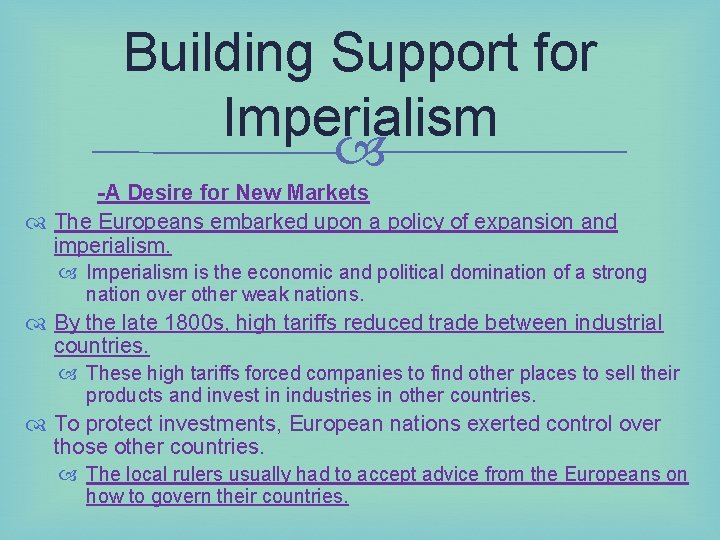 Building Support for Imperialism

-A Desire for New Markets

The Europeans embarked upon a policy of expansion and imperialism.

Imperialism is the economic and political domination of a strong nation over other weak nations.

By the late 1800s, high tariffs reduced trade between industrial countries.

These high tariffs forced companies to find other places to sell their products and invest in industries in other countries.

To protect investments, European nations exerted control over those other countries.

The local rulers usually had to accept advice from the Europeans on how to govern their countries.